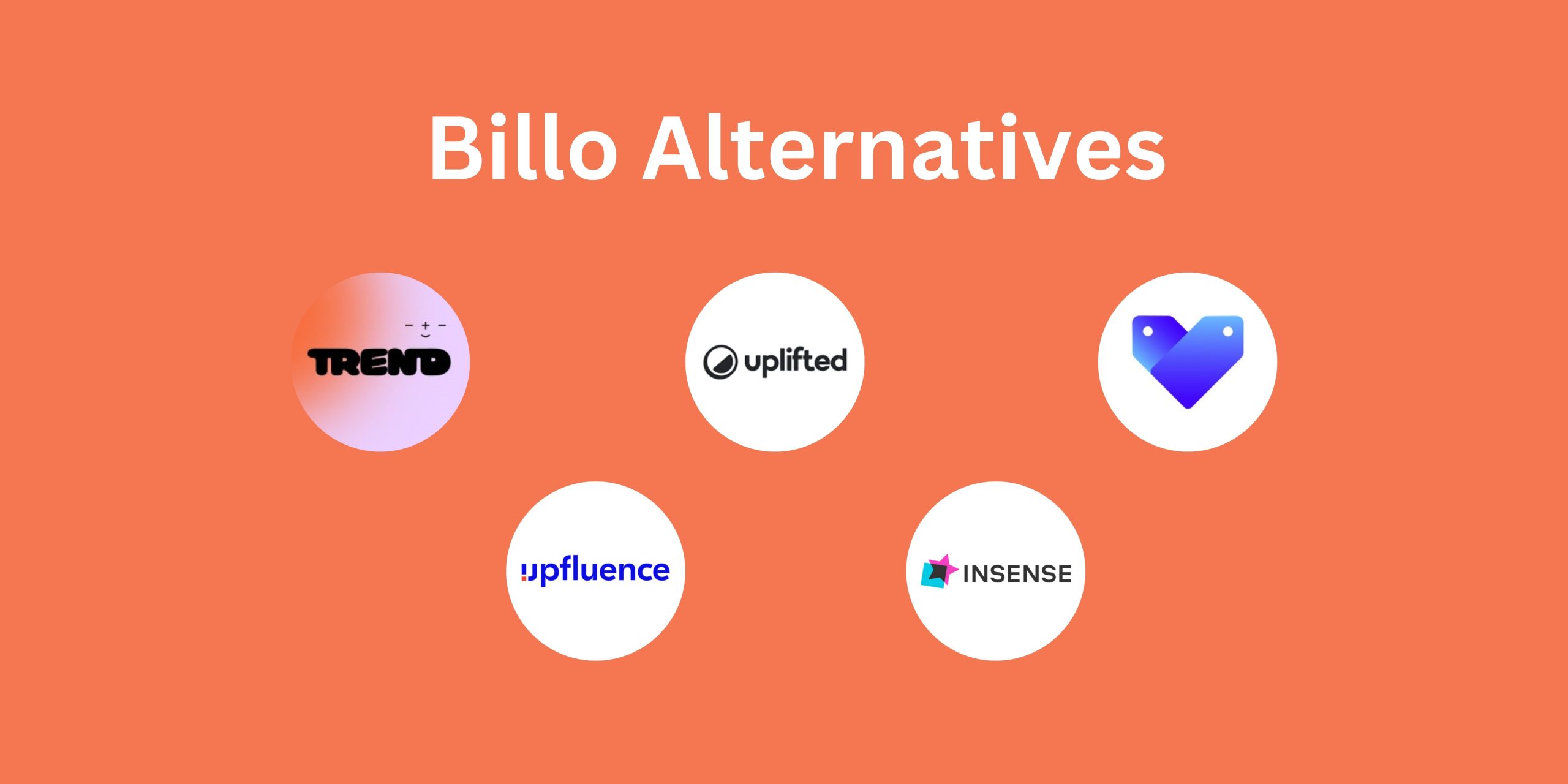 Billo Alternatives

TREND

uplifted

upfluence

INSENSE